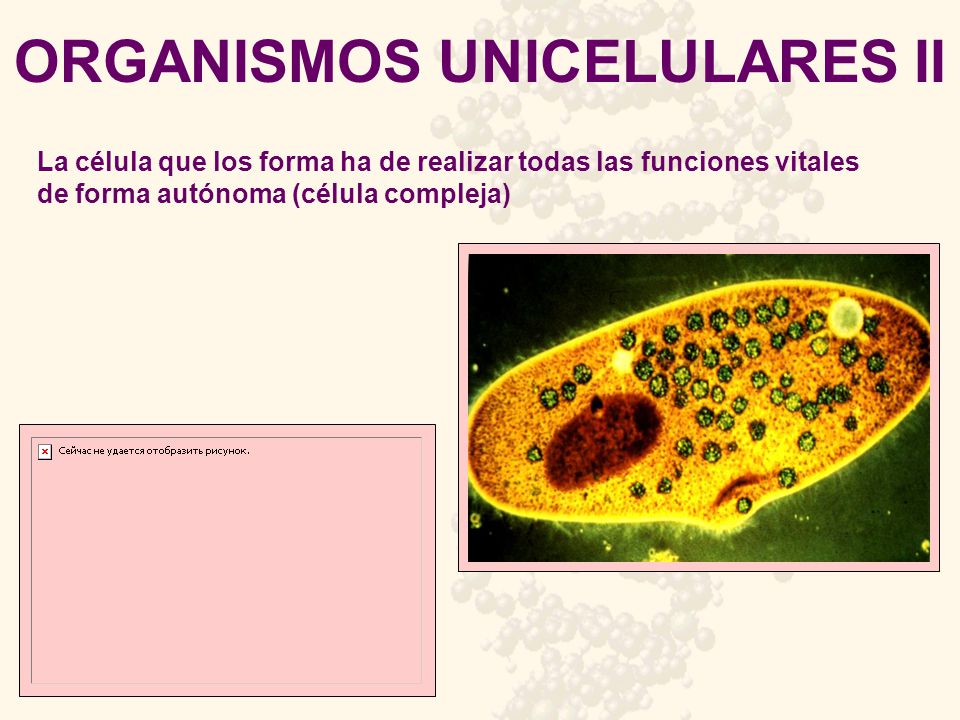 ORGANISMOS UNICELULARES II

La célula que los forma ha de realizar todas las funciones vitales de forma autónoma (célula compleja)

Сейчас не удается отобразить рисунок.